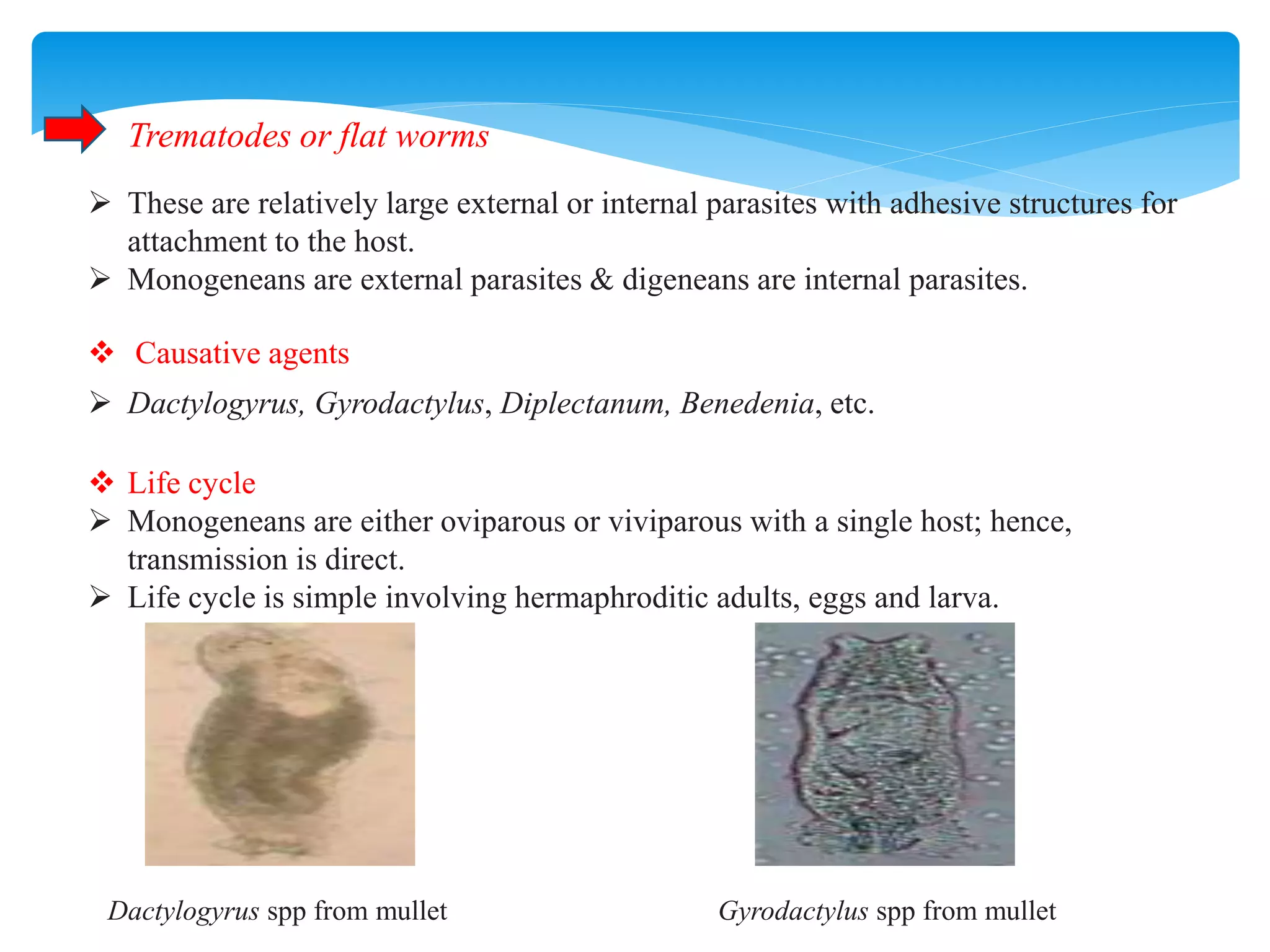 Trematodes or flat worms

➢ These are relatively large external or internal parasites with adhesive structures for attachment to the host.
➢ Monogeneans are external parasites & digeneans are internal parasites.

❖ Causative agents

➢ Dactylogyrus, Gyrodactylus, Diplectanum, Benedenia, etc.

❖ Life cycle
➢ Monogeneans are either oviparous or viviparous with a single host; hence, transmission is direct.
➢ Life cycle is simple involving hermaphroditic adults, eggs and larva.

Dactylogyrus spp from mullet

Gyrodactylus spp from mullet